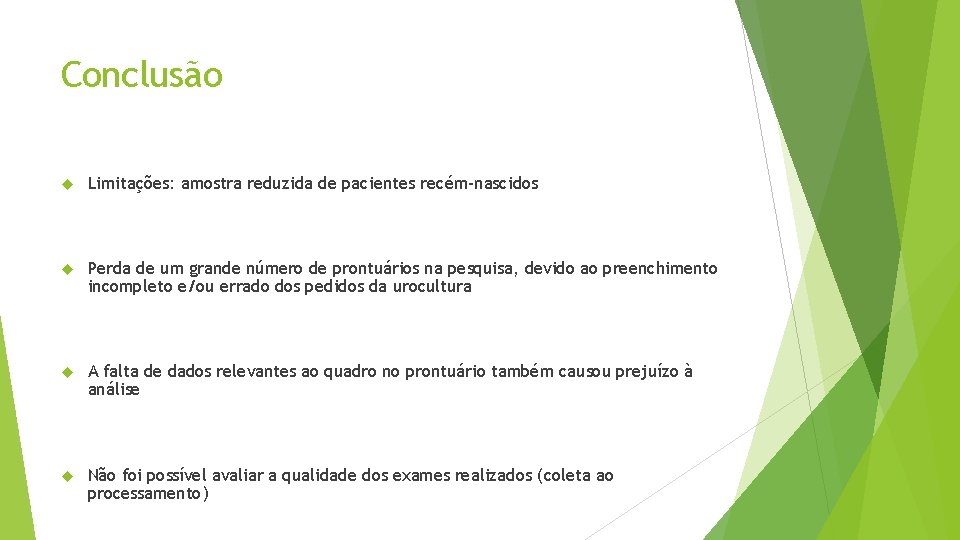 Conclusão

Limitações: amostra reduzida de pacientes recém-nascidos

Perda de um grande número de prontuários na pesquisa, devido ao preenchimento incompleto e/ou errado dos pedidos da urocultura

A falta de dados relevantes ao quadro no prontuário também causou prejuízo à análise

Não foi possível avaliar a qualidade dos exames realizados (coleta ao processamento)